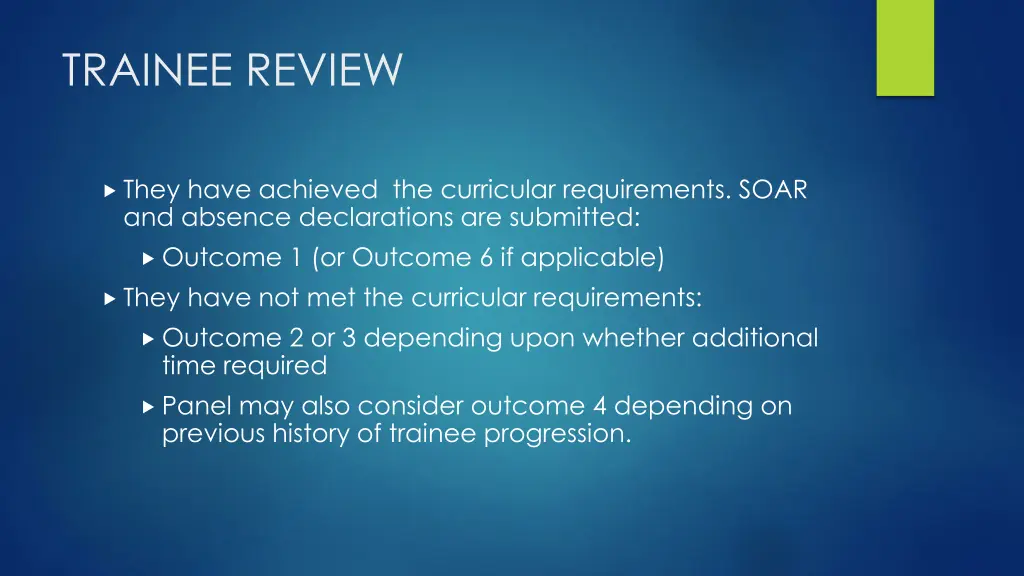 TRAINEE REVIEW

They have achieved  the curricular requirements. SOAR and absence declarations are submitted:

Outcome 1 (or Outcome 6 if applicable)

They have not met the curricular requirements:

Outcome 2 or 3 depending upon whether additional time required

Panel may also consider outcome 4 depending on previous history of trainee progression.